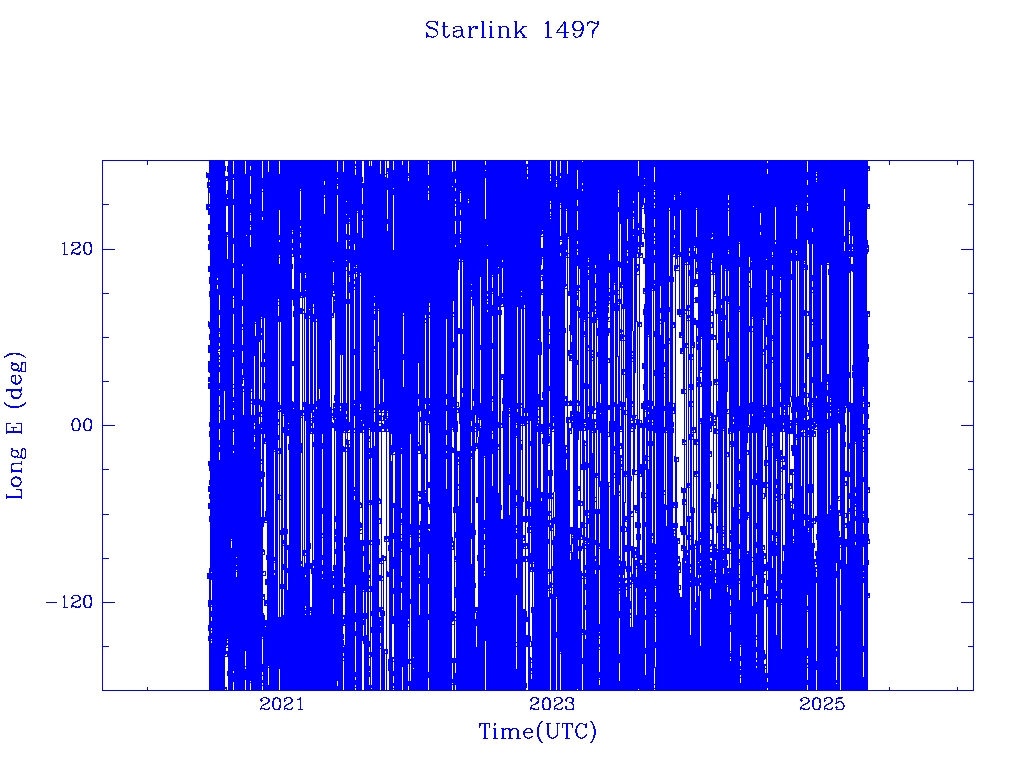 Starlink 1497

Long E (deg)

120

00

−120

2021

2023

2025

Time(UTC)